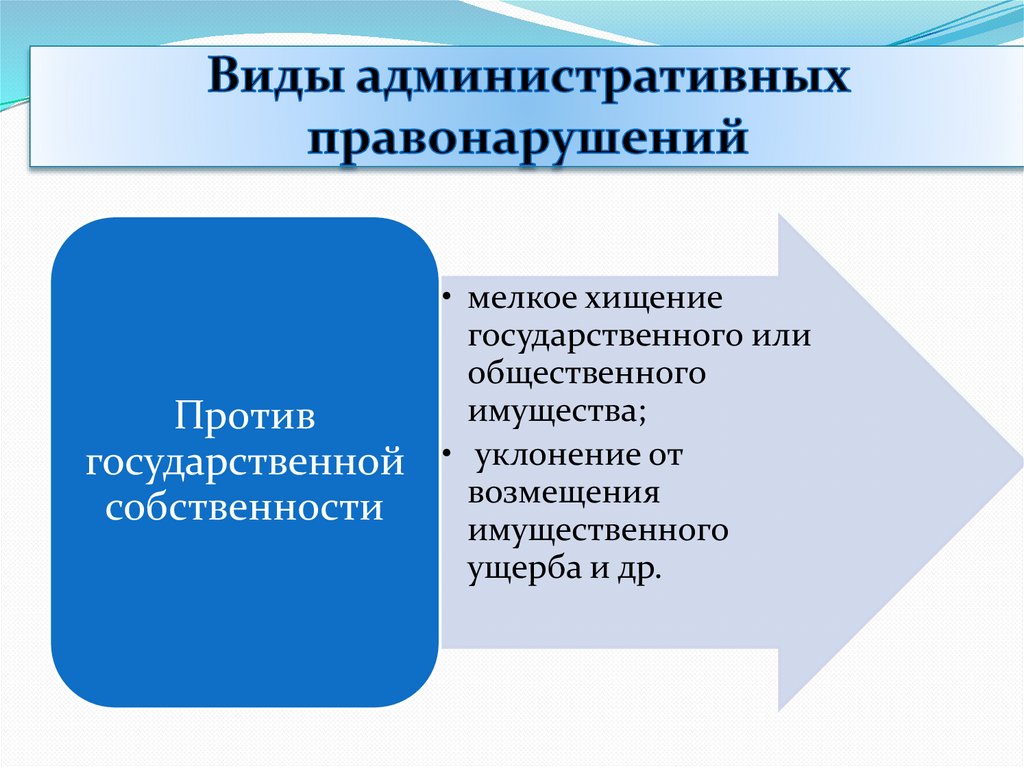 Виды административных правонарушений

Против государственной собственности

• мелкое хищение государственного или общественного имущества;
• уклонение от возмещения имущественного ущерба и др.